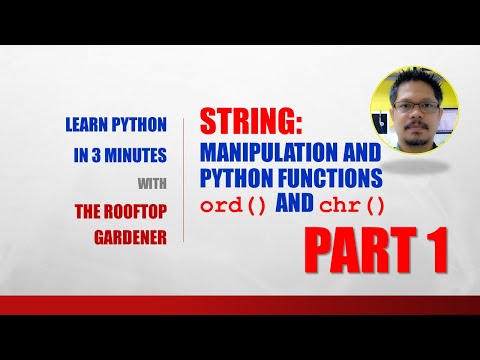 LEARN PYTHON
IN 3 MINUTES
WITH
THE ROOFTOP
GARDENER

STRING:
MANIPULATION AND
PYTHON FUNCTIONS
ord() AND chr()

PART 1